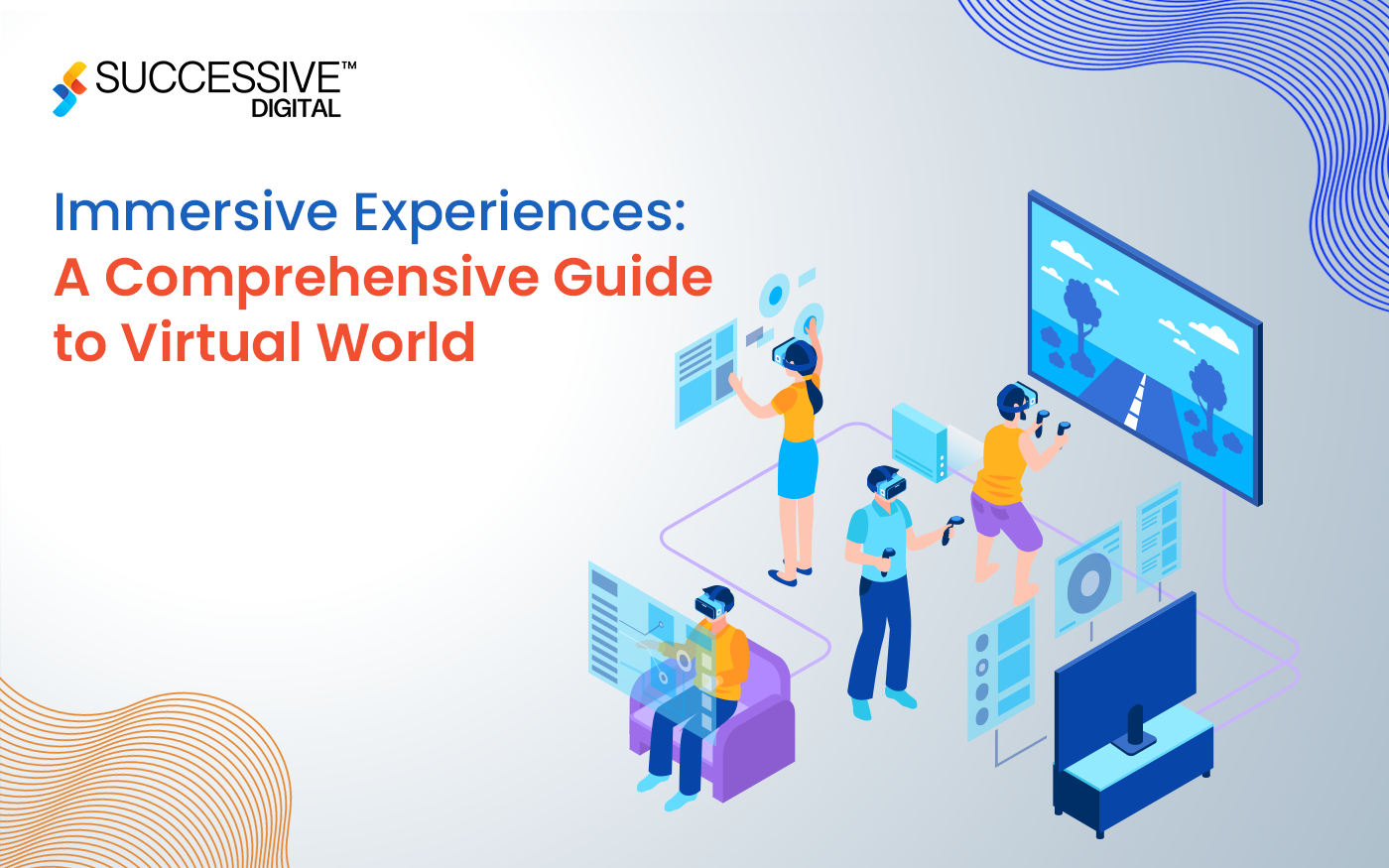 SUCCESSIVE™
DIGITAL

Immersive Experiences:
A Comprehensive Guide to Virtual World